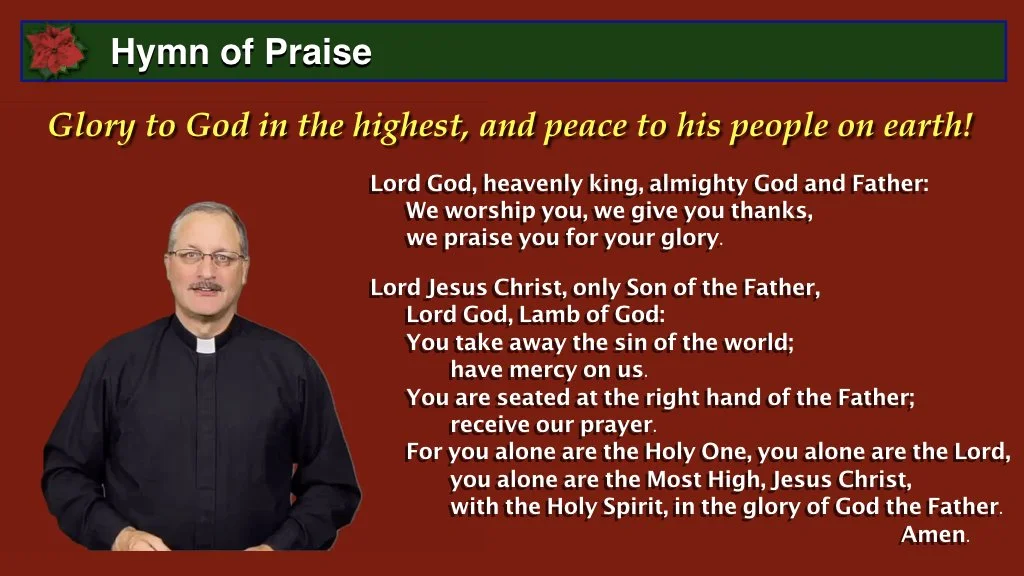 Hymn of Praise

Glory to God in the highest, and peace to his people on earth!

Lord God, heavenly king, almighty God and Father:
We worship you, we give you thanks,
we praise you for your glory.

Lord Jesus Christ, only Son of the Father,
Lord God, Lamb of God:
You take away the sin of the world;
have mercy on us.
You are seated at the right hand of the Father;
receive our prayer.
For you alone are the Holy One, you alone are the Lord,
you alone are the Most High, Jesus Christ,
with the Holy Spirit, in the glory of God the Father.
Amen.